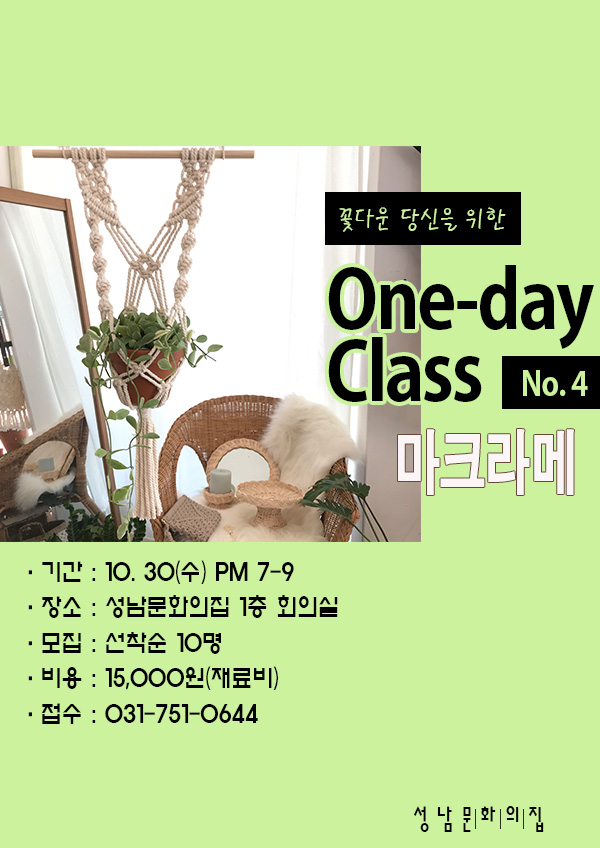 꽃다운 당신을 위한

One-day Class No. 4

마크라메

· 기간 : 10. 30(수) PM 7-9
· 장소 : 성남문화의집 1층 회의실
· 모집 : 선착순 10명
· 비용 : 15,000원(재료비)
· 접수 : 031-751-0644

성남문화의집